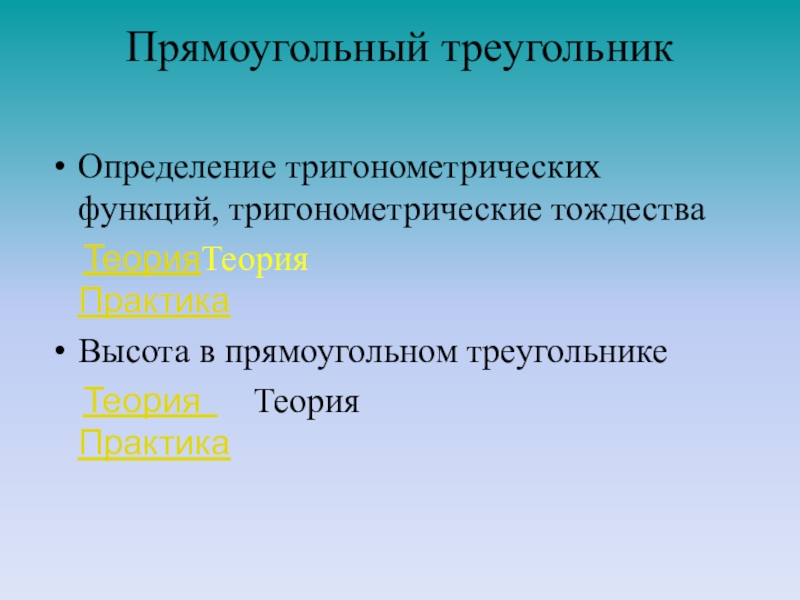 Прямоугольный треугольник

• Определение тригонометрических функций, тригонометрические тождества

ТеорияТеория
Практика

• Высота в прямоугольном треугольнике

Теория Теория
Практика